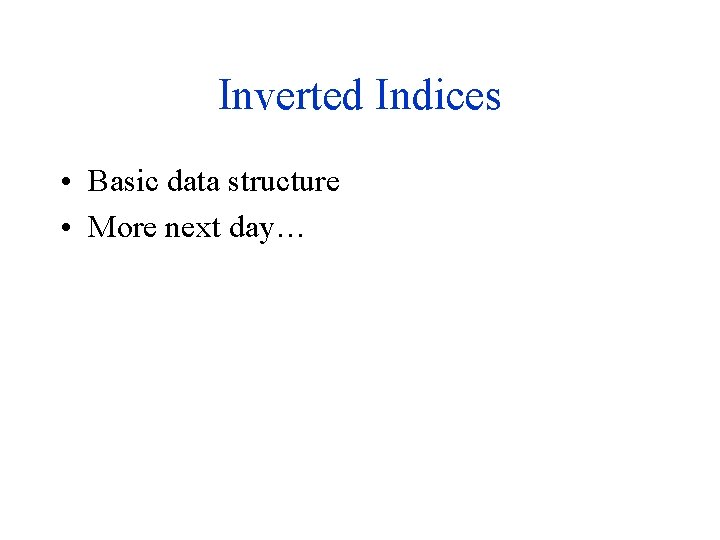 Inverted Indices

• Basic data structure
• More next day…